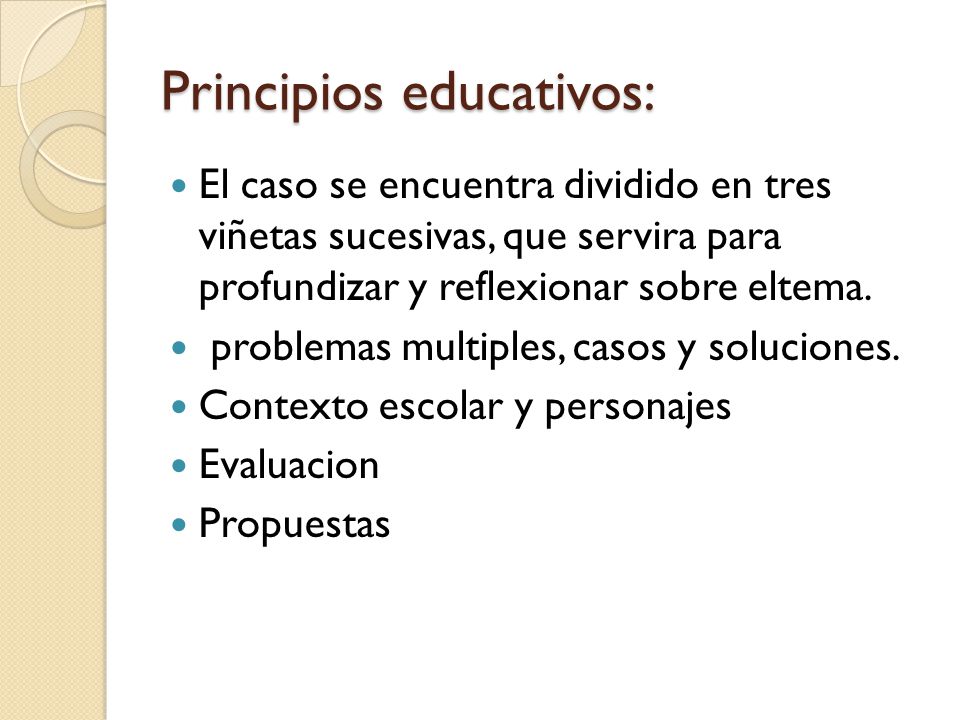 Principios educativos:

- El caso se encuentra dividido en tres viñetas sucesivas, que servira para profundizar y reflexionar sobre eltema.
- problemas multiples, casos y soluciones.
- Contexto escolar y personajes
- Evaluacion
- Propuestas